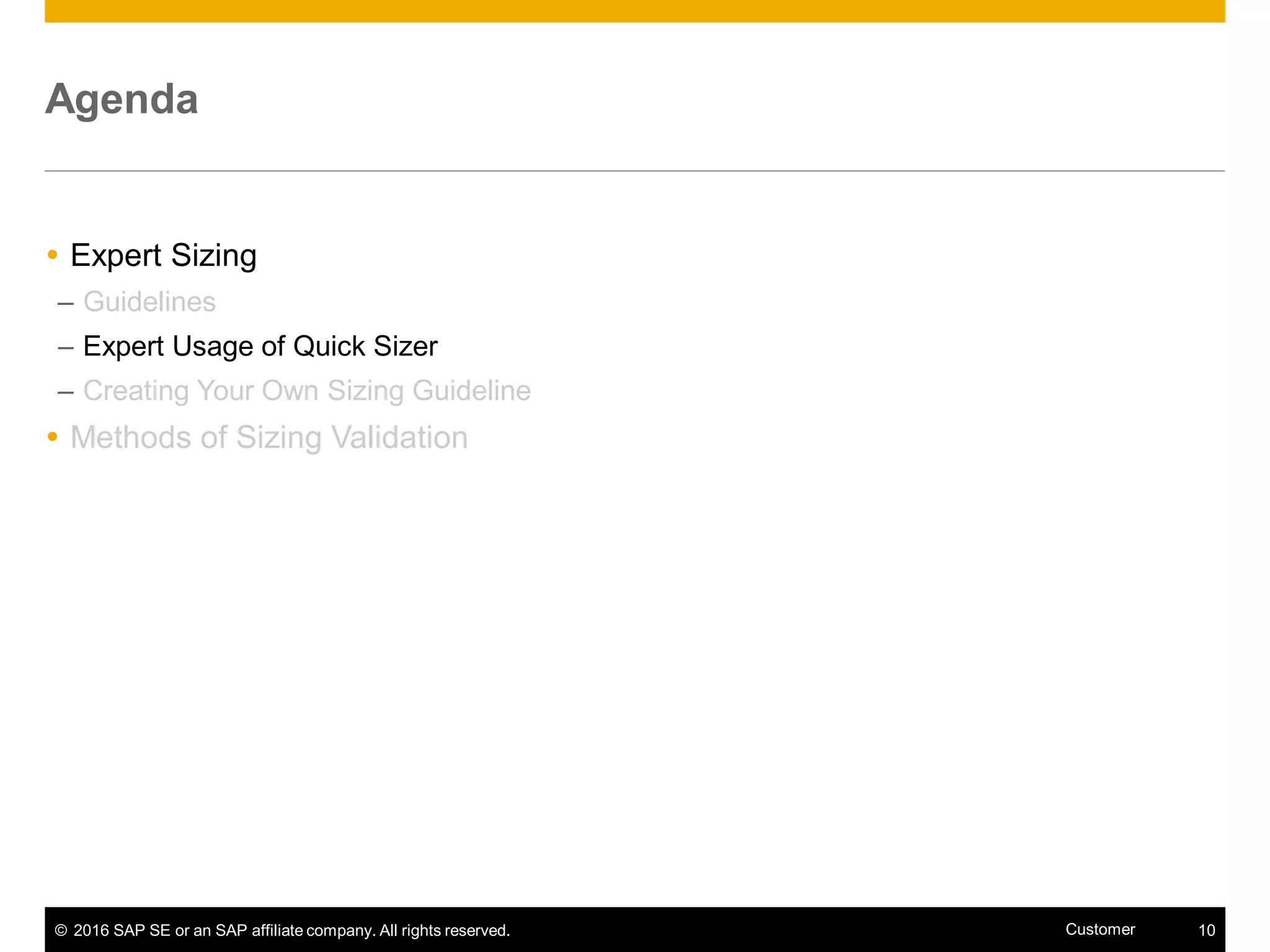 Agenda

• Expert Sizing
– Guidelines
– Expert Usage of Quick Sizer
– Creating Your Own Sizing Guideline
• Methods of Sizing Validation

© 2016 SAP SE or an SAP affiliate company. All rights reserved. Customer 10